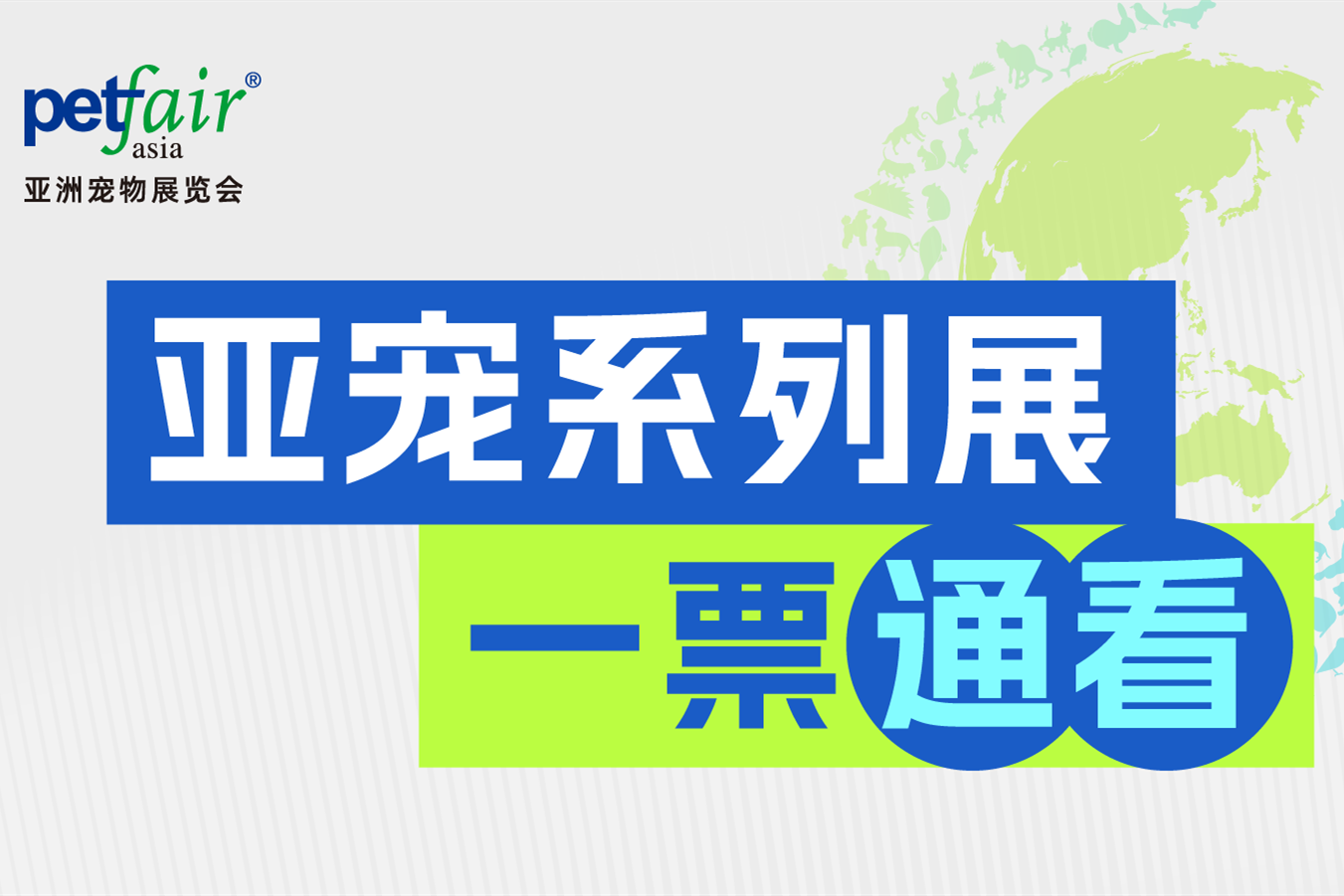 petfair®
asia
亚洲宠物展览会

亚宠系列展

一票通看